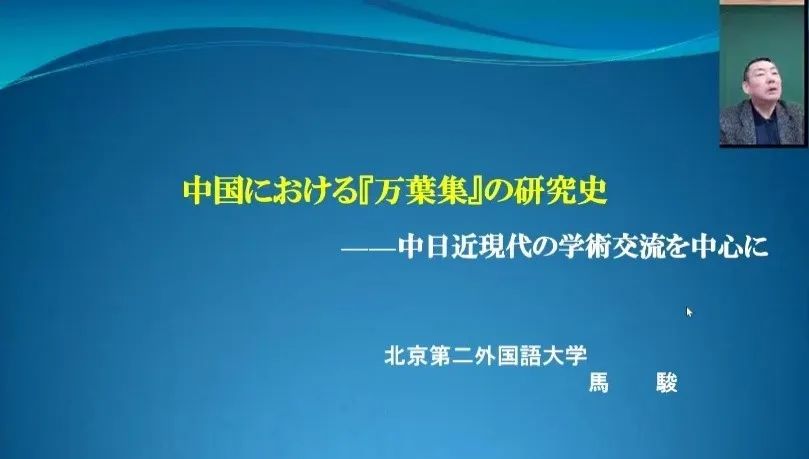 中国における『万葉集』の研究史

——中日近現代の学術交流を中心に

北京第二外国語大学
馬　　駿